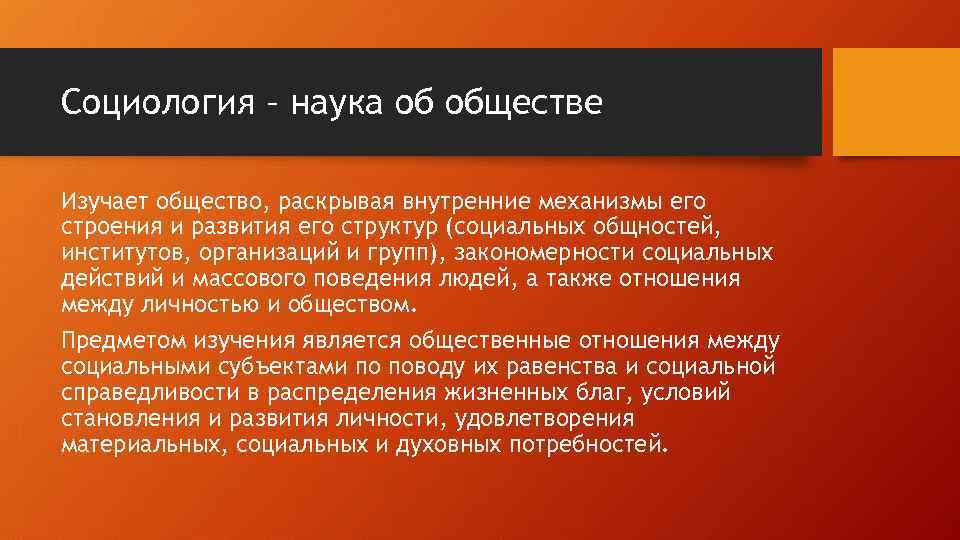 Социология – наука об обществе

Изучает общество, раскрывая внутренние механизмы его строения и развития его структур (социальных общностей, институтов, организаций и групп), закономерности социальных действий и массового поведения людей, а также отношения между личностью и обществом.

Предметом изучения является общественные отношения между социальными субъектами по поводу их равенства и социальной справедливости в распределения жизненных благ, условий становления и развития личности, удовлетворения материальных, социальных и духовных потребностей.